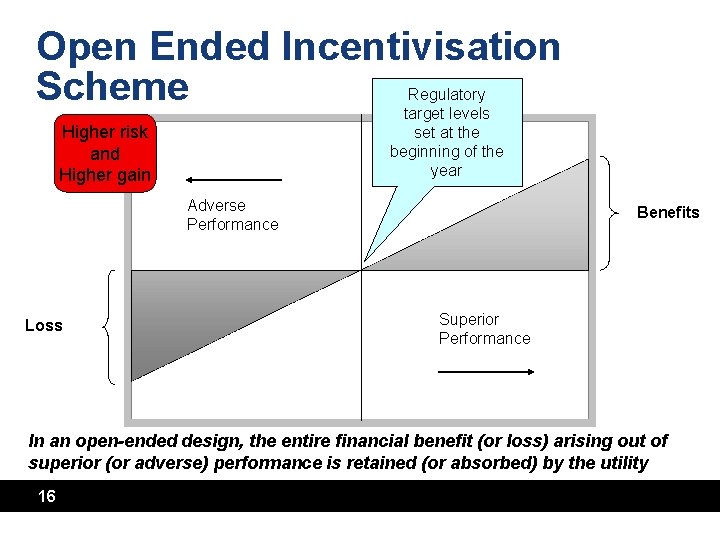 Open Ended Incentivisation Scheme

Higher risk and Higher gain

Regulatory target levels set at the beginning of the year

Adverse Performance

Benefits

Loss

Superior Performance

In an open-ended design, the entire financial benefit (or loss) arising out of superior (or adverse) performance is retained (or absorbed) by the utility

16